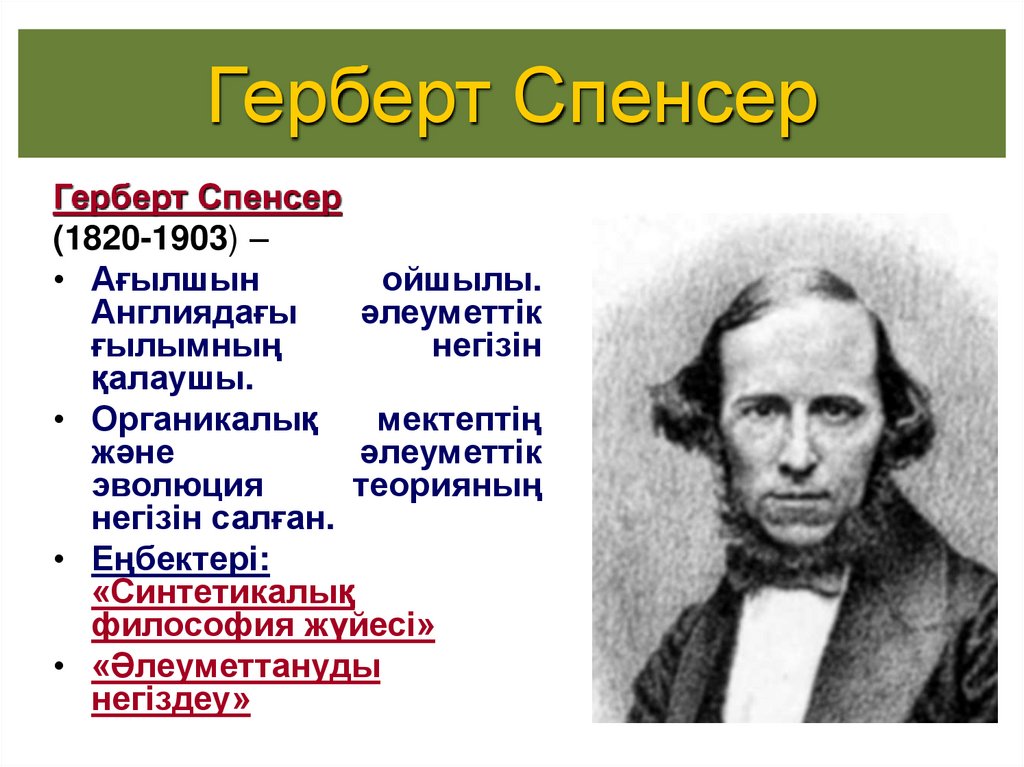 Герберт Спенсер

Герберт Спенсер
(1820-1903) –

• Ағылшын ойшылы. Англиядағы әлеуметтік ғылымның негізін қалаушы.
• Органикалық мектептің және әлеуметтік эволюция теорияның негізін салған.
• Еңбектері: «Синтетикалық философия жүйесі»
• «Әлеуметтануды негіздеу»